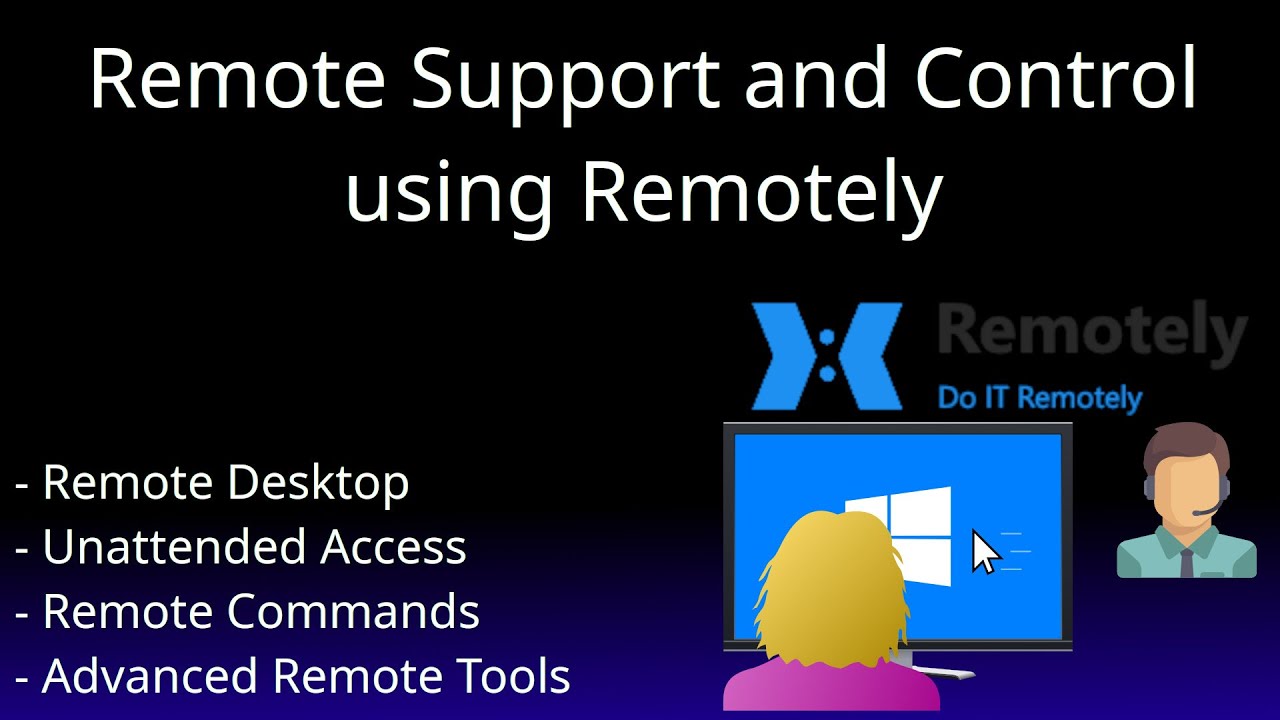 Remote Support and Control using Remotely

Remotely
Do IT Remotely

- Remote Desktop
- Unattended Access
- Remote Commands
- Advanced Remote Tools